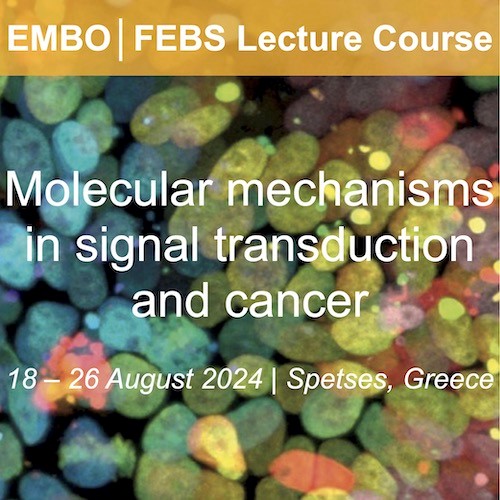 EMBO | FEBS Lecture Course

Molecular mechanisms in signal transduction and cancer

18 – 26 August 2024 | Spetses, Greece